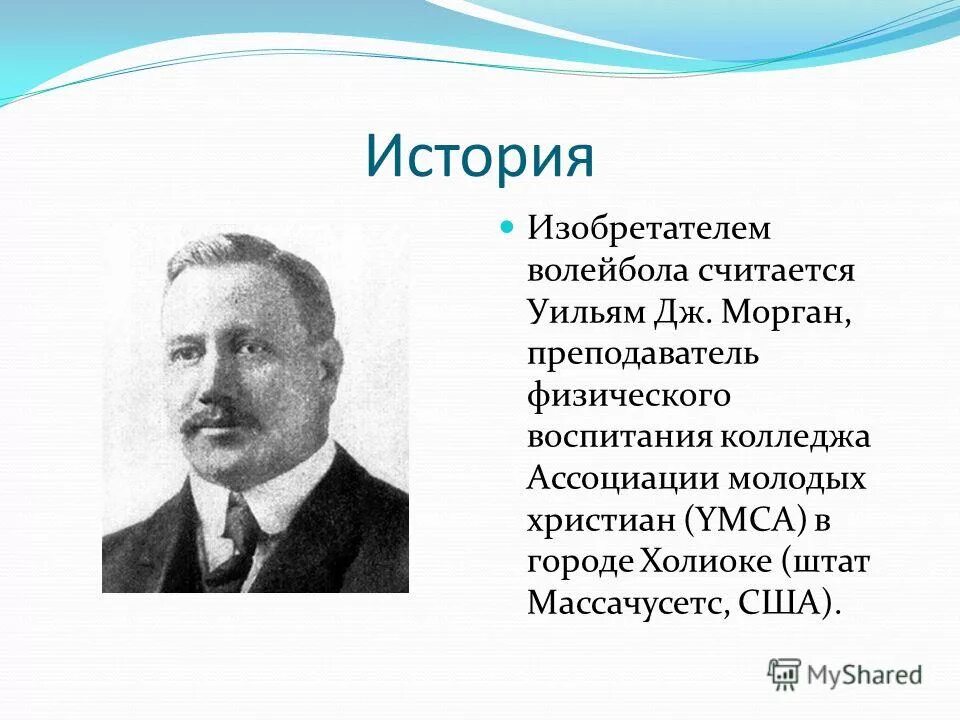 История

Изобретателем волейбола считается Уильям Дж. Морган, преподаватель физического воспитания колледжа Ассоциации молодых христиан (YMCA) в городе Холиоке (штат Массачусетс, США).

MyShared